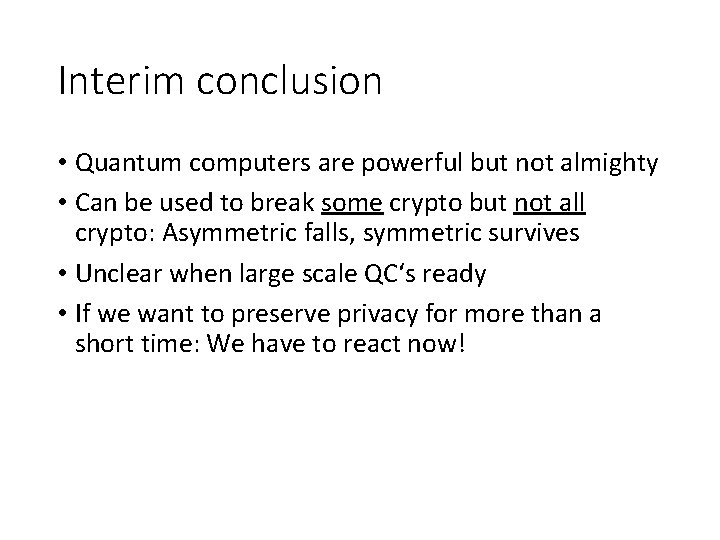 Interim conclusion

• Quantum computers are powerful but not almighty
• Can be used to break some crypto but not all crypto: Asymmetric falls, symmetric survives
• Unclear when large scale QC‘s ready
• If we want to preserve privacy for more than a short time: We have to react now!